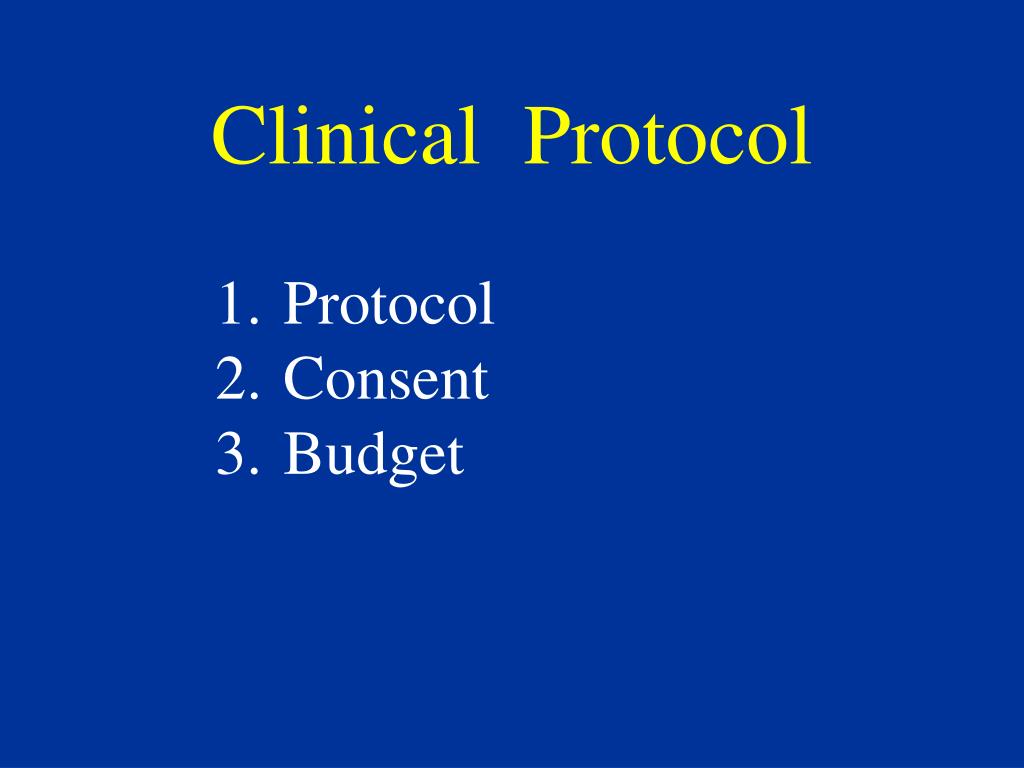 Clinical  Protocol

1. Protocol
2. Consent
3. Budget